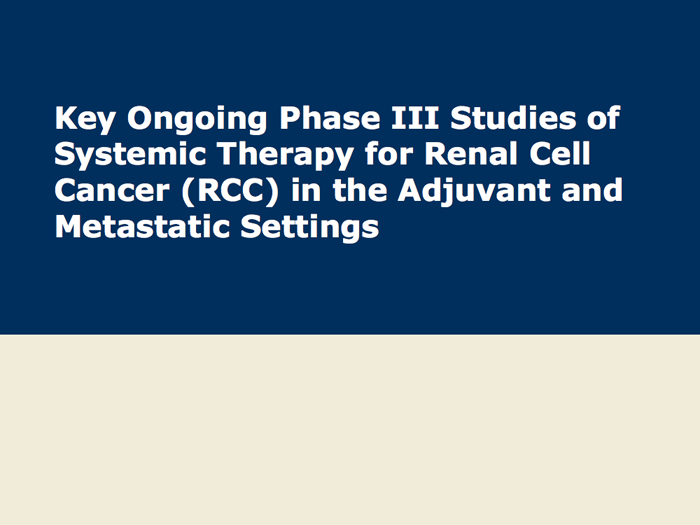 Key Ongoing Phase III Studies of Systemic Therapy for Renal Cell Cancer (RCC) in the Adjuvant and Metastatic Settings